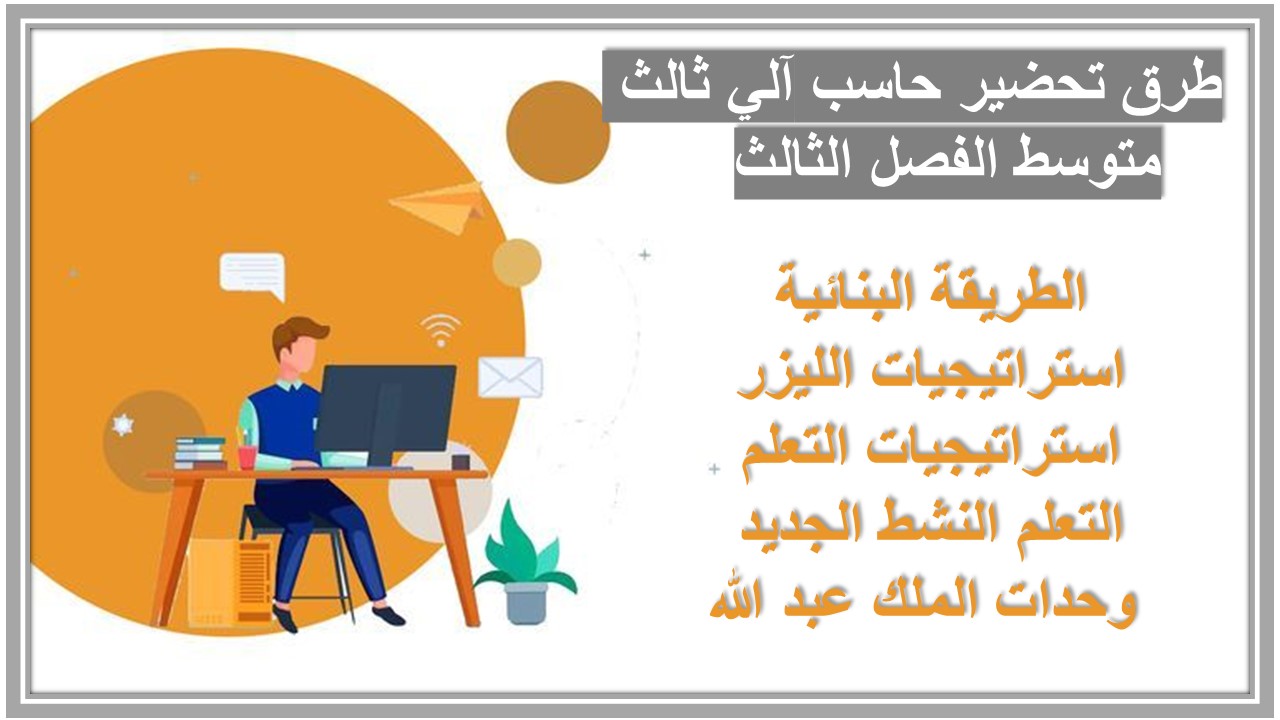 طرق تحضير حاسب آلي ثالث متوسط الفصل الثالث

الطريقة البنائية
استراتيجيات الليزر
استراتيجيات التعلم
التعلم النشط الجديد
وحدات الملك عبد الله